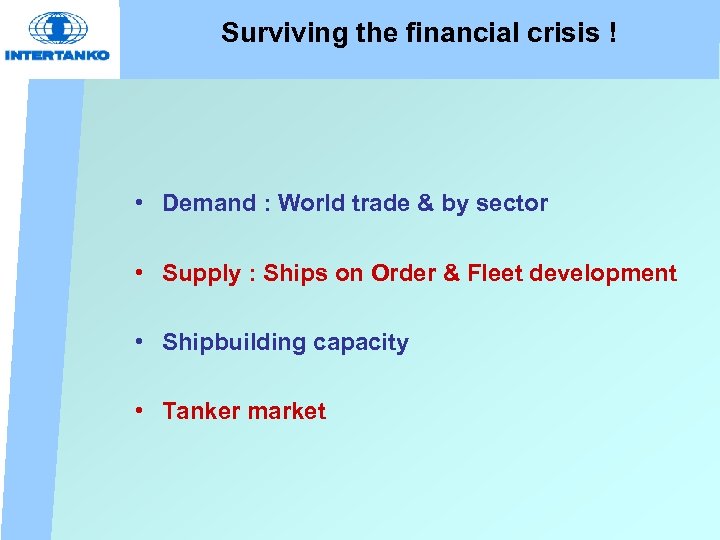 INTERTANKO

Surviving the financial crisis !

• Demand : World trade & by sector

• Supply : Ships on Order & Fleet development

• Shipbuilding capacity

• Tanker market